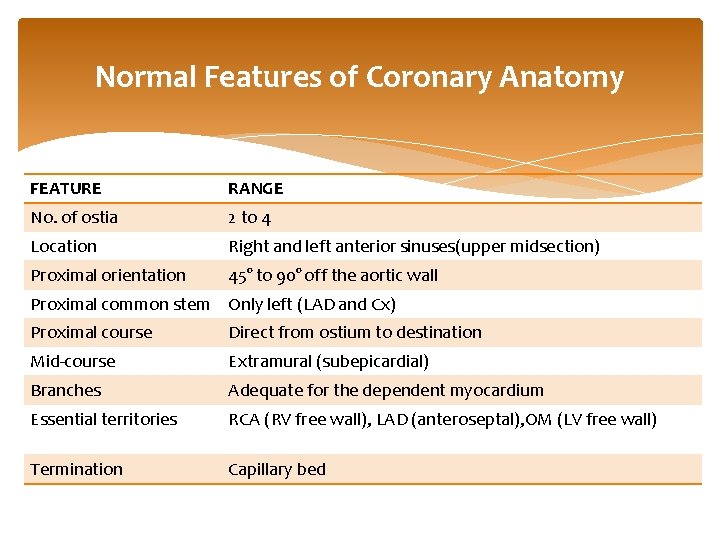 Normal Features of Coronary Anatomy

| FEATURE | RANGE |
|---|---|
| No. of ostia | 2 to 4 |
| Location | Right and left anterior sinuses(upper midsection) |
| Proximal orientation | 45° to 90° off the aortic wall |
| Proximal common stem | Only left (LAD and Cx) |
| Proximal course | Direct from ostium to destination |
| Mid-course | Extramural (subepicardial) |
| Branches | Adequate for the dependent myocardium |
| Essential territories | RCA (RV free wall), LAD (anteroseptal),OM (LV free wall) |
| Termination | Capillary bed |